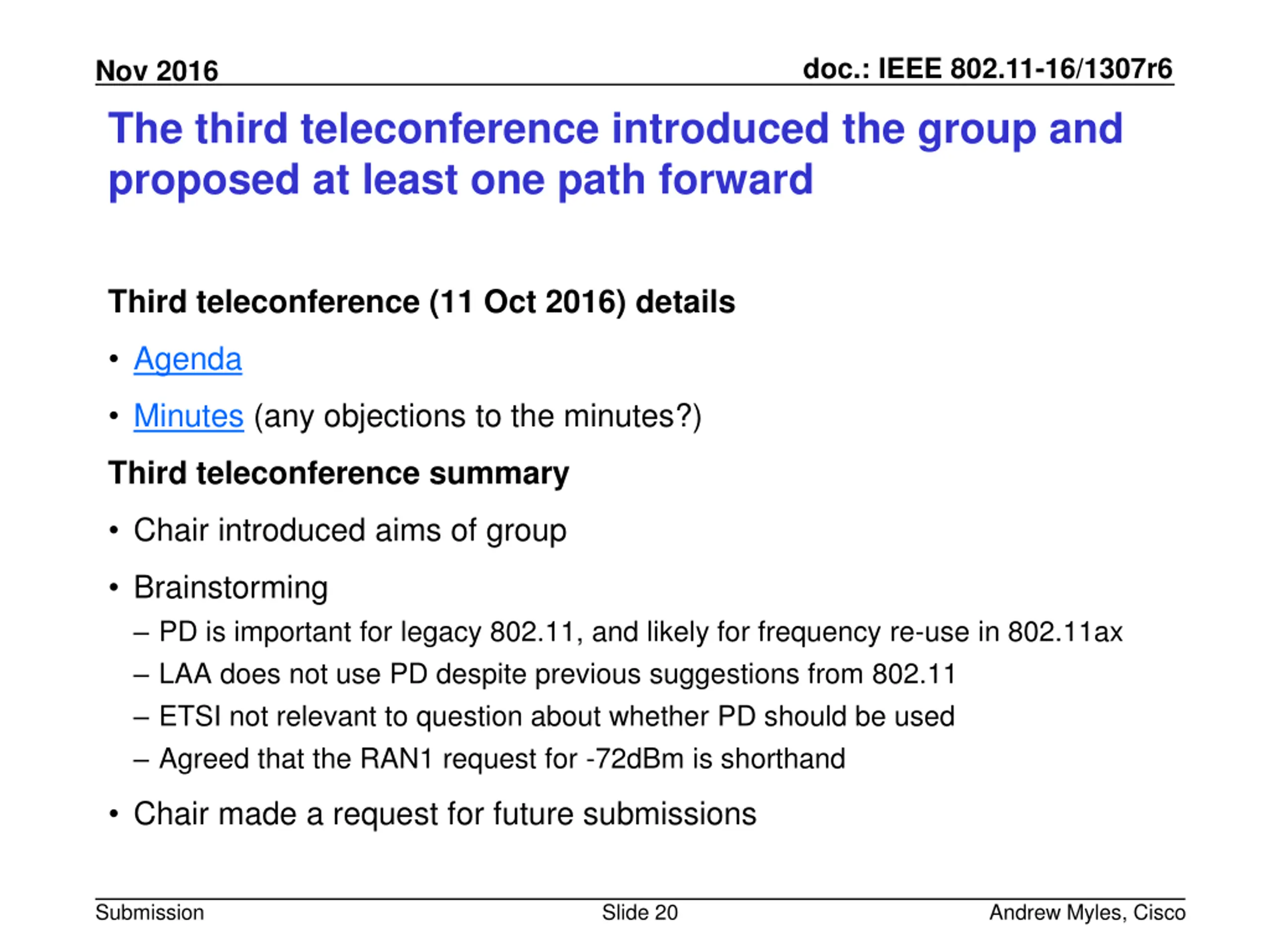 Nov 2016

doc.: IEEE 802.11-16/1307r6

The third teleconference introduced the group and proposed at least one path forward

Third teleconference (11 Oct 2016) details

• Agenda

• Minutes (any objections to the minutes?)

Third teleconference summary

• Chair introduced aims of group

• Brainstorming
– PD is important for legacy 802.11, and likely for frequency re-use in 802.11ax
– LAA does not use PD despite previous suggestions from 802.11
– ETSI not relevant to question about whether PD should be used
– Agreed that the RAN1 request for -72dBm is shorthand

• Chair made a request for future submissions

Submission

Slide 20

Andrew Myles, Cisco